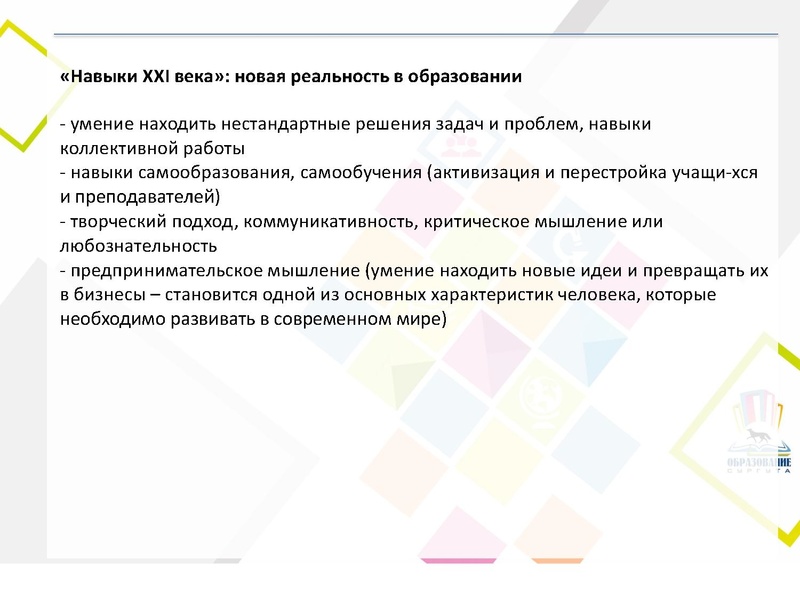 «Навыки XXI века»: новая реальность в образовании

- умение находить нестандартные решения задач и проблем, навыки коллективной работы
- навыки самообразования, самообучения (активизация и перестройка учащи-хся и преподавателей)
- творческий подход, коммуникативность, критическое мышление или любознательность
- предпринимательское мышление (умение находить новые идеи и превращать их в бизнесы – становится одной из основных характеристик человека, которые необходимо развивать в современном мире)

ОБРАЗОВАНИЕ
СУРГУТА